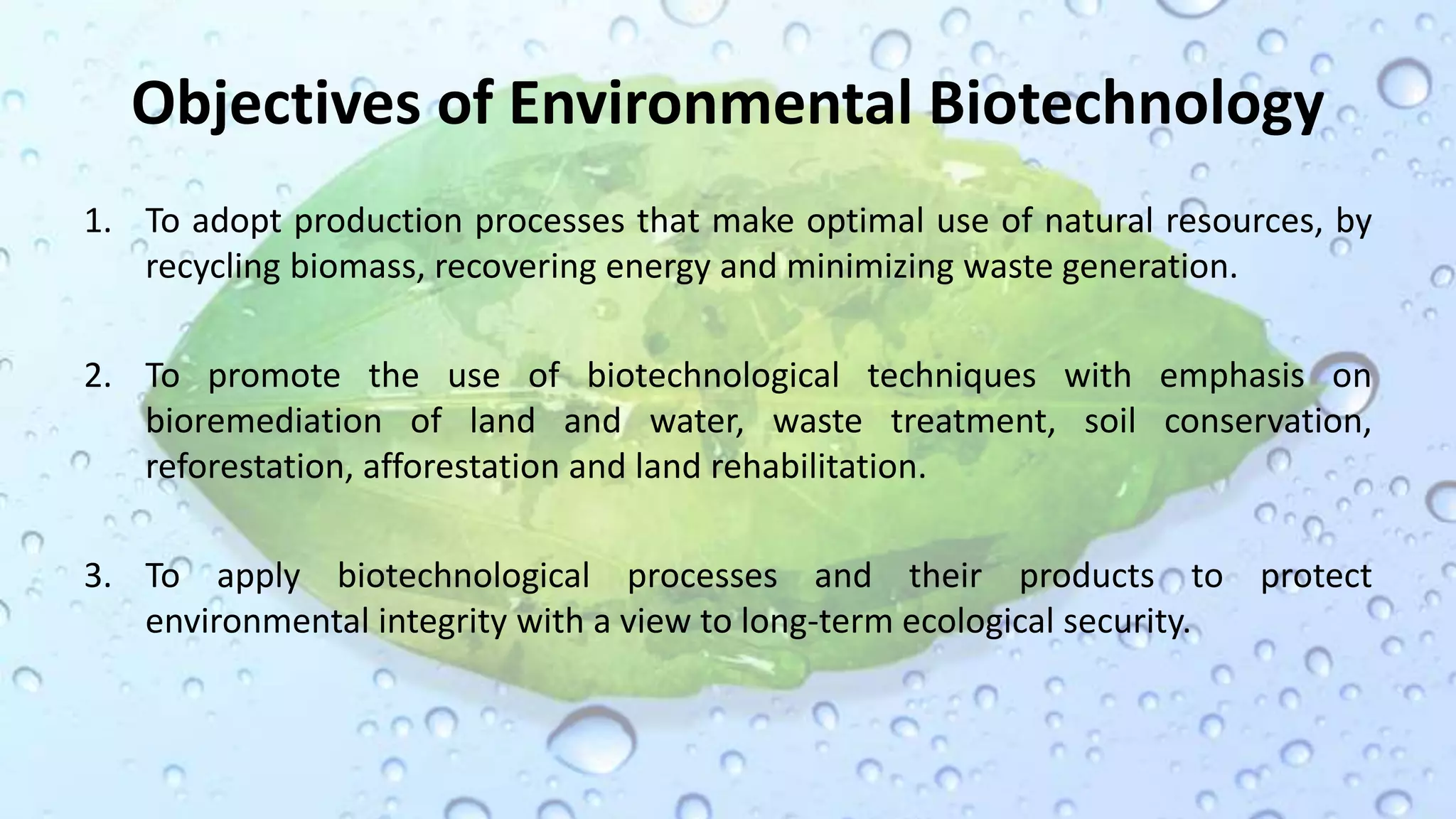 Objectives of Environmental Biotechnology

1. To adopt production processes that make optimal use of natural resources, by recycling biomass, recovering energy and minimizing waste generation.

2. To promote the use of biotechnological techniques with emphasis on bioremediation of land and water, waste treatment, soil conservation, reforestation, afforestation and land rehabilitation.

3. To apply biotechnological processes and their products to protect environmental integrity with a view to long-term ecological security.